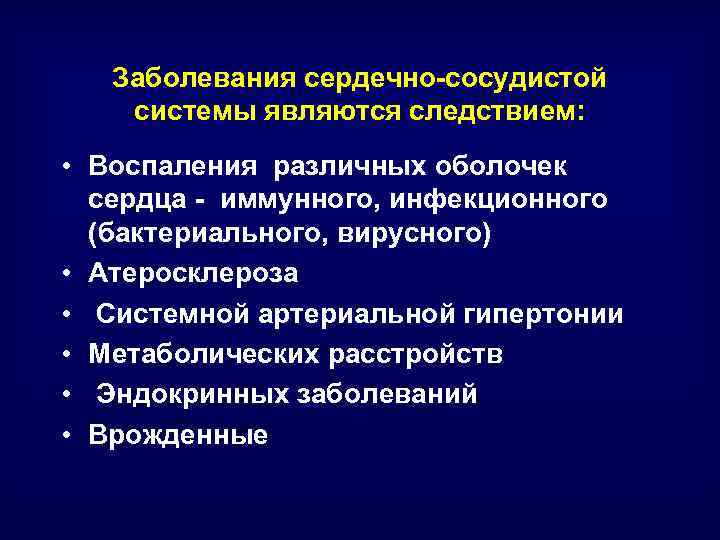 Заболевания сердечно-сосудистой системы являются следствием:

• Воспаления различных оболочек сердца - иммунного, инфекционного (бактериального, вирусного)
• Атеросклероза
• Системной артериальной гипертонии
• Метаболических расстройств
• Эндокринных заболеваний
• Врожденные